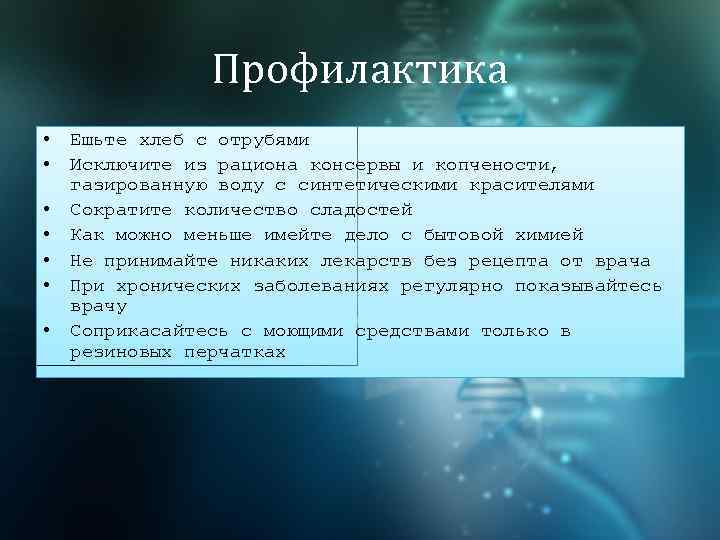 Профилактика

• Ешьте хлеб с отрубями
• Исключите из рациона консервы и копчености, газированную воду с синтетическими красителями
• Сократите количество сладостей
• Как можно меньше имейте дело с бытовой химией
• Не принимайте никаких лекарств без рецепта от врача
• При хронических заболеваниях регулярно показывайтесь врачу
• Соприкасайтесь с моющими средствами только в резиновых перчатках